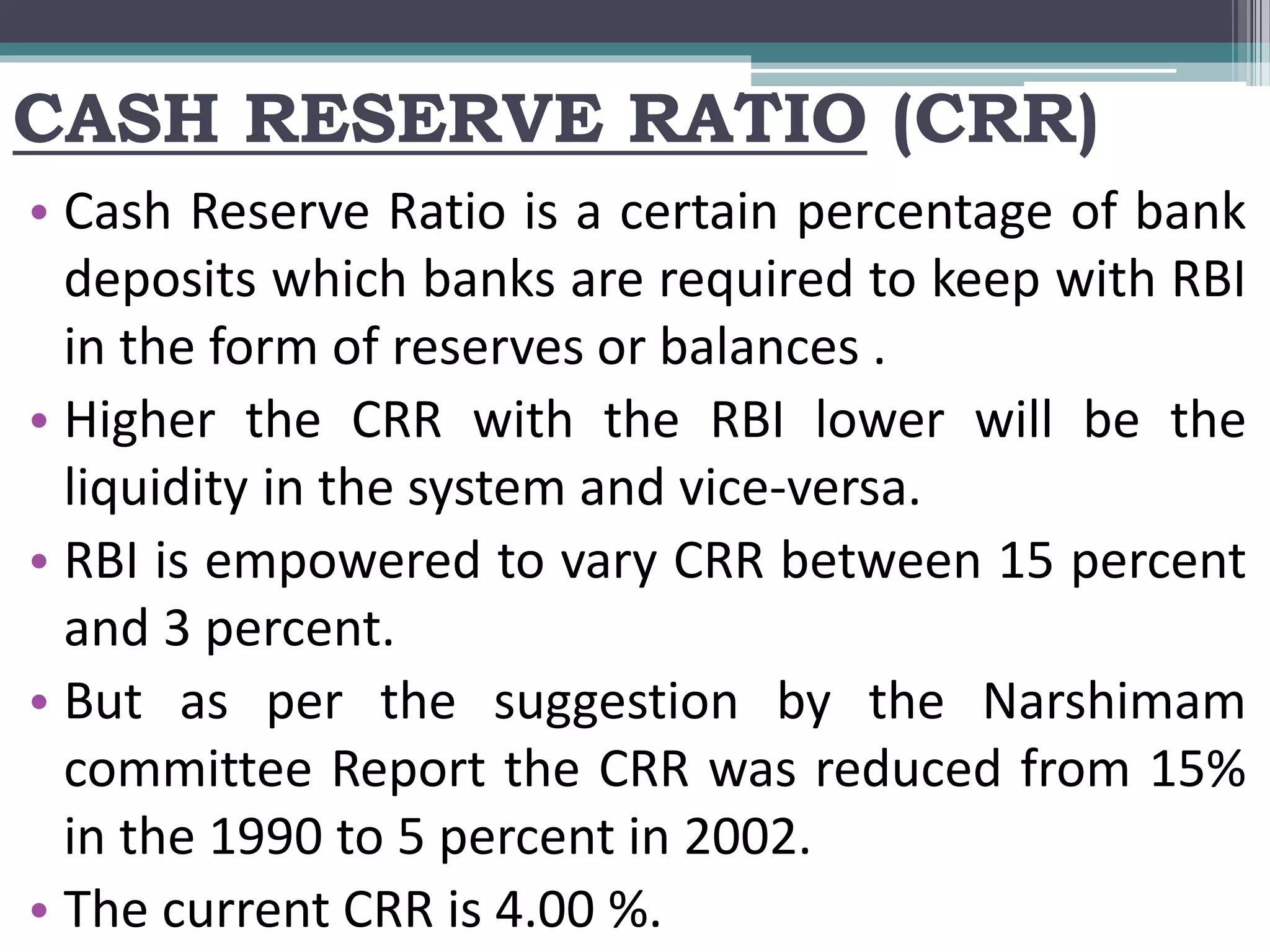 CASH RESERVE RATIO (CRR)

• Cash Reserve Ratio is a certain percentage of bank deposits which banks are required to keep with RBI in the form of reserves or balances .

• Higher the CRR with the RBI lower will be the liquidity in the system and vice-versa.

• RBI is empowered to vary CRR between 15 percent and 3 percent.

• But as per the suggestion by the Narshimam committee Report the CRR was reduced from 15% in the 1990 to 5 percent in 2002.

• The current CRR is 4.00 %.